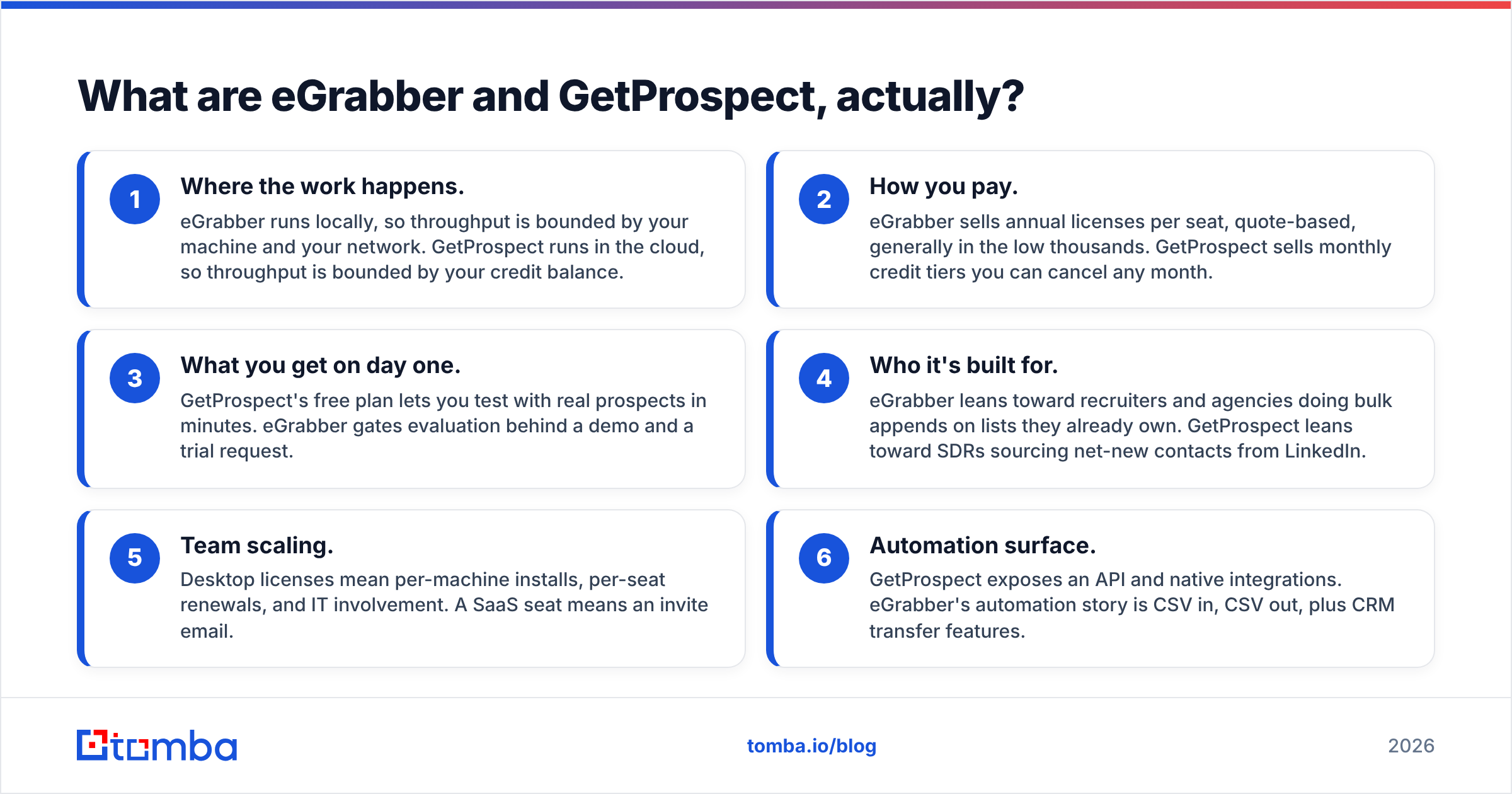 What are eGrabber and GetProspect, actually?

1
Where the work happens.
eGrabber runs locally, so throughput is bounded by your machine and your network. GetProspect runs in the cloud, so throughput is bounded by your credit balance.

2
How you pay.
eGrabber sells annual licenses per seat, quote-based, generally in the low thousands. GetProspect sells monthly credit tiers you can cancel any month.

3
What you get on day one.
GetProspect's free plan lets you test with real prospects in minutes. eGrabber gates evaluation behind a demo and a trial request.

4
Who it's built for.
eGrabber leans toward recruiters and agencies doing bulk appends on lists they already own. GetProspect leans toward SDRs sourcing net-new contacts from LinkedIn.

5
Team scaling.
Desktop licenses mean per-machine installs, per-seat renewals, and IT involvement. A SaaS seat means an invite email.

6
Automation surface.
GetProspect exposes an API and native integrations. eGrabber's automation story is CSV in, CSV out, plus CRM transfer features.

tomba

tomba.io/blog

2026